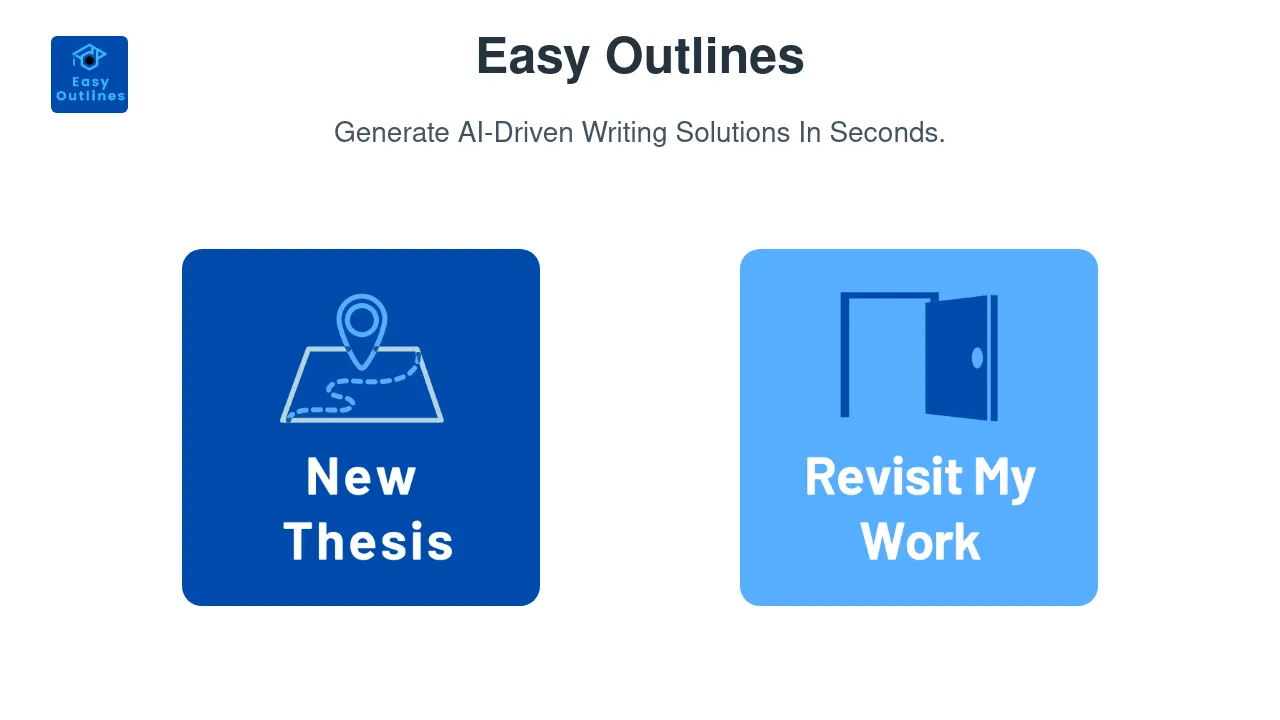 Easy Outlines

Easy Outlines

Generate AI-Driven Writing Solutions In Seconds.

New Thesis

Revisit My Work